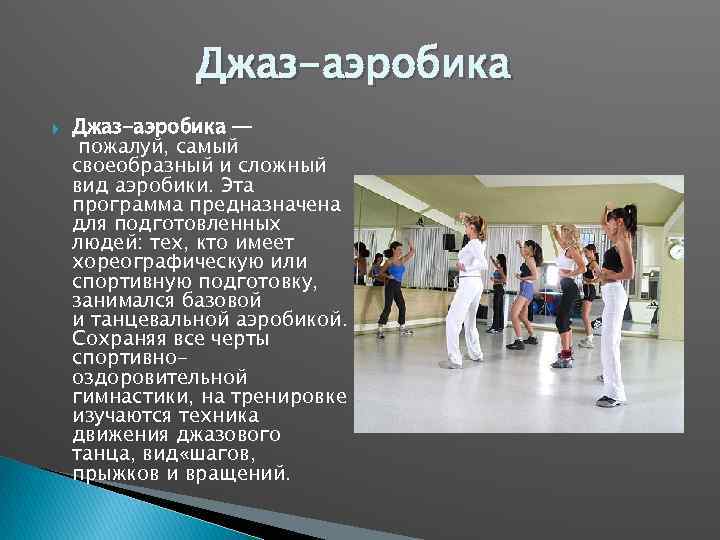 Джаз-аэробика

Джаз-аэробика — пожалуй, самый своеобразный и сложный вид аэробики. Эта программа предназначена для подготовленных людей: тех, кто имеет хореографическую или спортивную подготовку, занимался базовой и танцевальной аэробикой. Сохраняя все черты спортивно-оздоровительной гимнастики, на тренировке изучаются техника движения джазового танца, вид«шагов, прыжков и вращений.